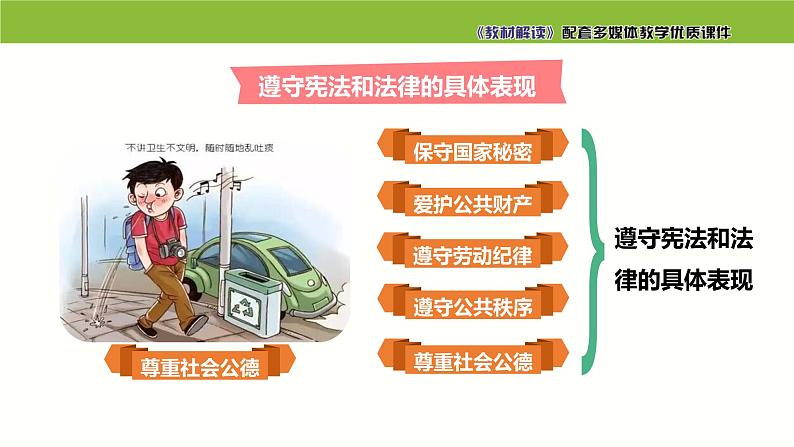 《教材解读》配套多媒体教学优质课件

遵守宪法和法律的具体表现

不讲卫生不文明，随时随地乱吐痰

尊重社会公德

保守国家秘密

爱护公共财产

遵守劳动纪律

遵守公共秩序

尊重社会公德

遵守宪法和法律的具体表现